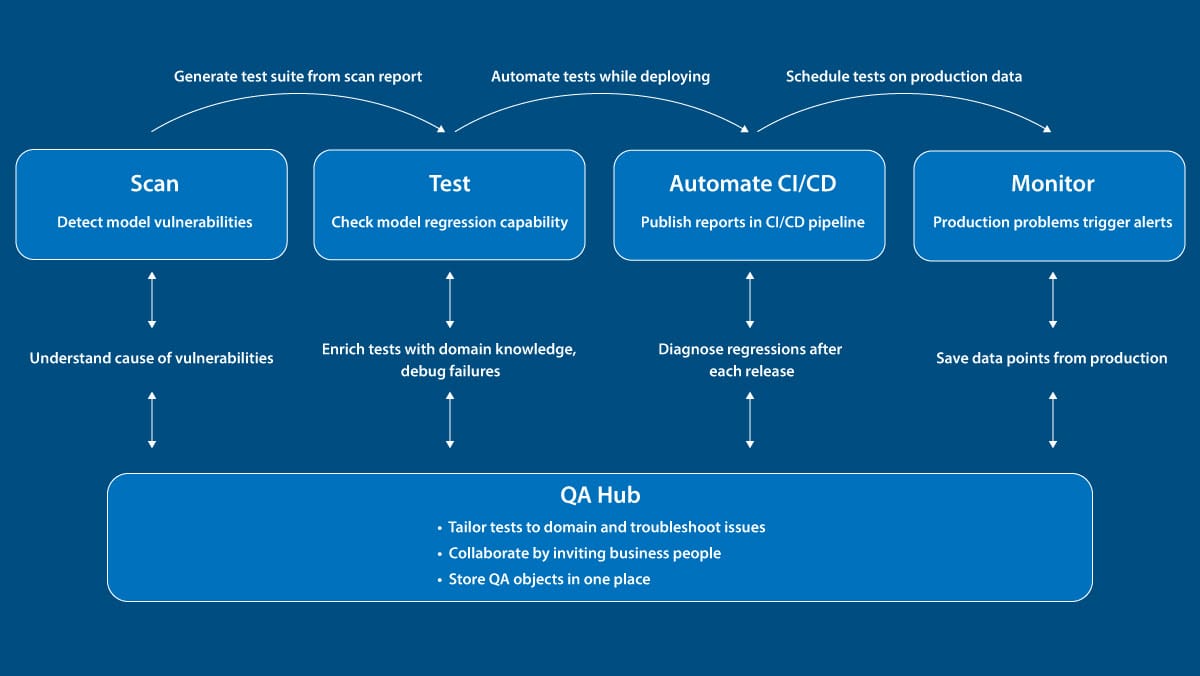 Generate test suite from scan report

Automate tests while deploying

Schedule tests on production data

Scan
Detect model vulnerabilities

Test
Check model regression capability

Automate CI/CD
Publish reports in CI/CD pipeline

Monitor
Production problems trigger alerts

Understand cause of vulnerabilities

Enrich tests with domain knowledge, debug failures

Diagnose regressions after each release

Save data points from production

QA Hub
• Tailor tests to domain and troubleshoot issues
• Collaborate by inviting business people
• Store QA objects in one place